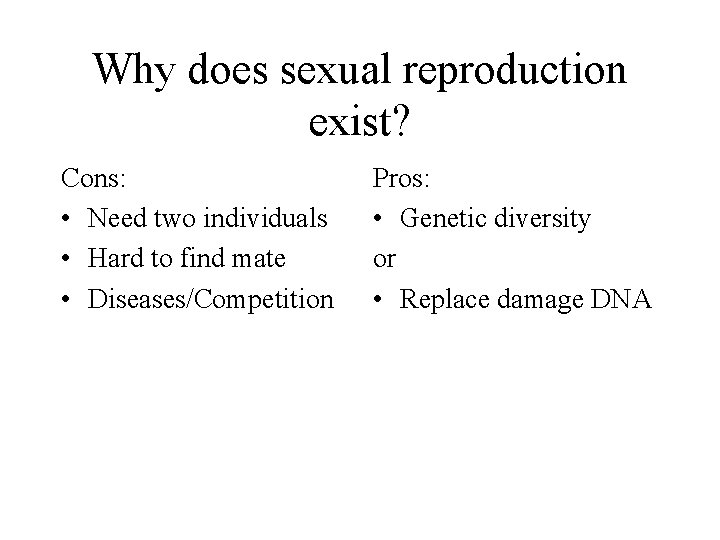 Why does sexual reproduction exist?

Cons:
• Need two individuals
• Hard to find mate
• Diseases/Competition

Pros:
• Genetic diversity
or
• Replace damage DNA